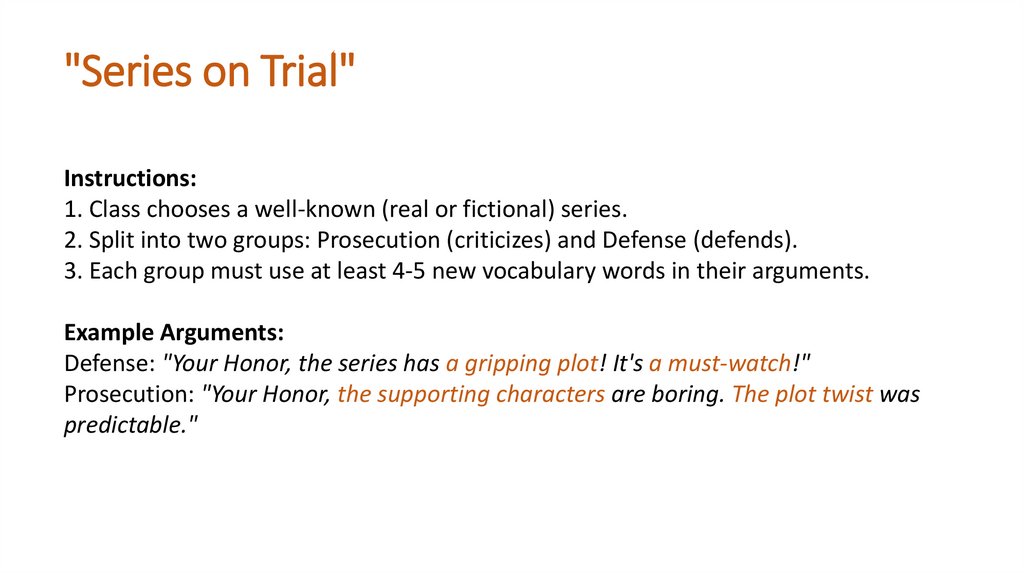 "Series on Trial"

Instructions:
1. Class chooses a well-known (real or fictional) series.
2. Split into two groups: Prosecution (criticizes) and Defense (defends).
3. Each group must use at least 4-5 new vocabulary words in their arguments.

Example Arguments:
Defense: "Your Honor, the series has a gripping plot! It's a must-watch!"
Prosecution: "Your Honor, the supporting characters are boring. The plot twist was predictable."